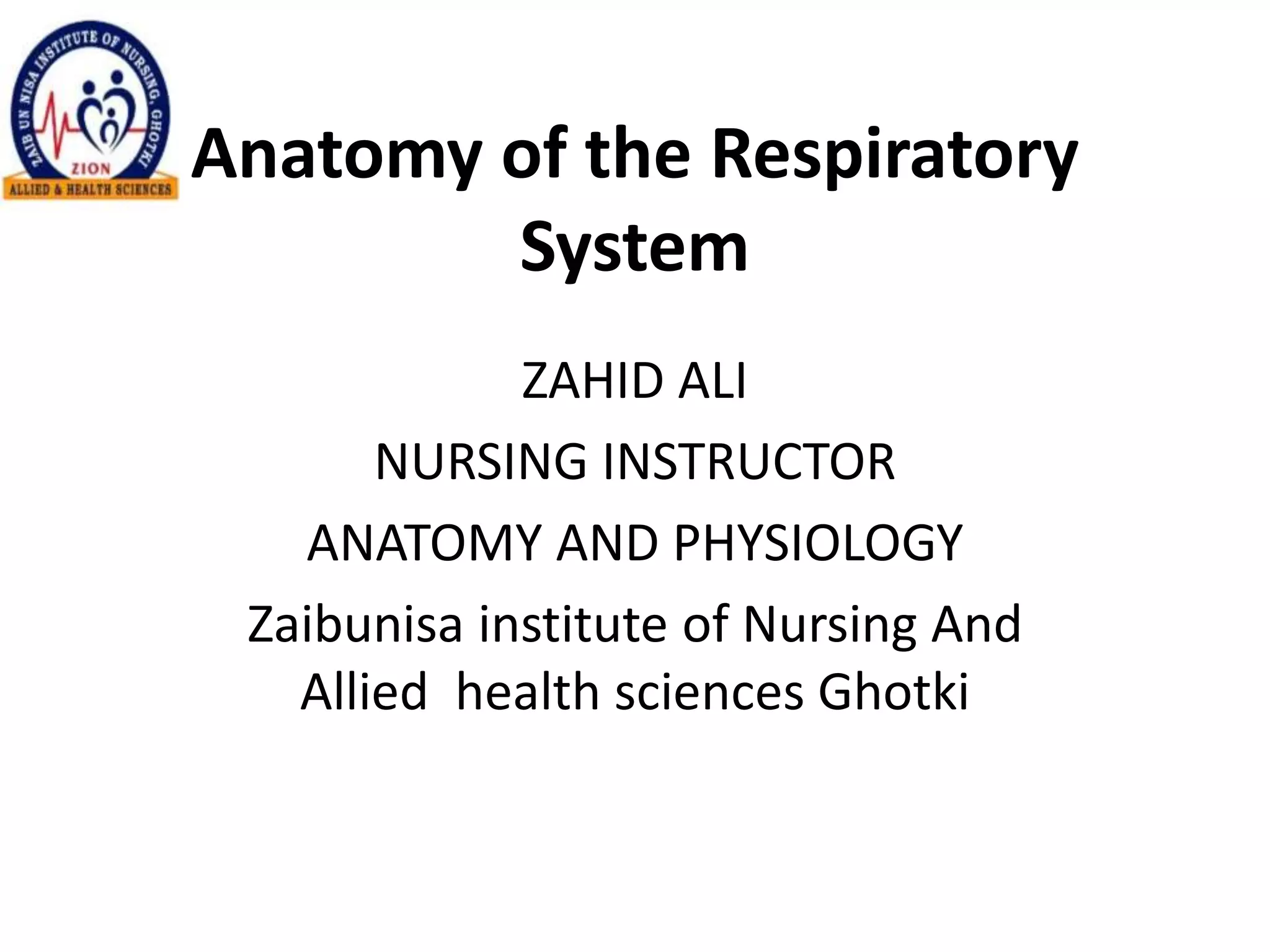 ZAIB UN NISA INSTITUTE OF NURSING, GHOTKI
ZION
ALLIED & HEALTH SCIENCES

Anatomy of the Respiratory System

ZAHID ALI

NURSING INSTRUCTOR

ANATOMY AND PHYSIOLOGY

Zaibunisa institute of Nursing And Allied health sciences Ghotki